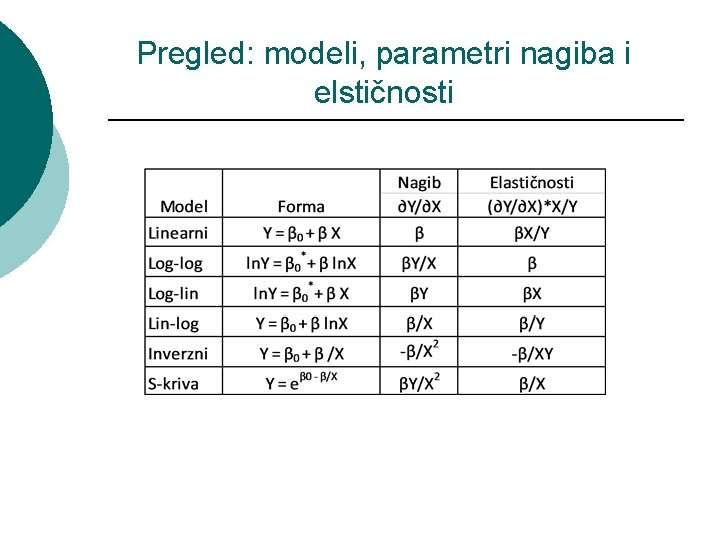 Pregled: modeli, parametri nagiba i elstičnosti

| Model | Forma | Nagib $\partial Y/\partial X$ | Elastičnosti $(\partial Y/\partial X)*X/Y$ |
|---|---|---|---|
| Linearni | $Y = \beta_0 + \beta X$ | $\beta$ | $\beta X/Y$ |
| Log-log | $\ln Y = \beta_0^* + \beta \ln X$ | $\beta Y/X$ | $\beta$ |
| Log-lin | $\ln Y = \beta_0^* + \beta X$ | $\beta Y$ | $\beta X$ |
| Lin-log | $Y = \beta_0 + \beta \ln X$ | $\beta/X$ | $\beta/Y$ |
| Inverzni | $Y = \beta_0 + \beta /X$ | $-\beta/X^2$ | $-\beta/XY$ |
| S-kriva | $Y = e^{\beta 0 - \beta/X}$ | $\beta Y/X^2$ | $\beta/X$ |